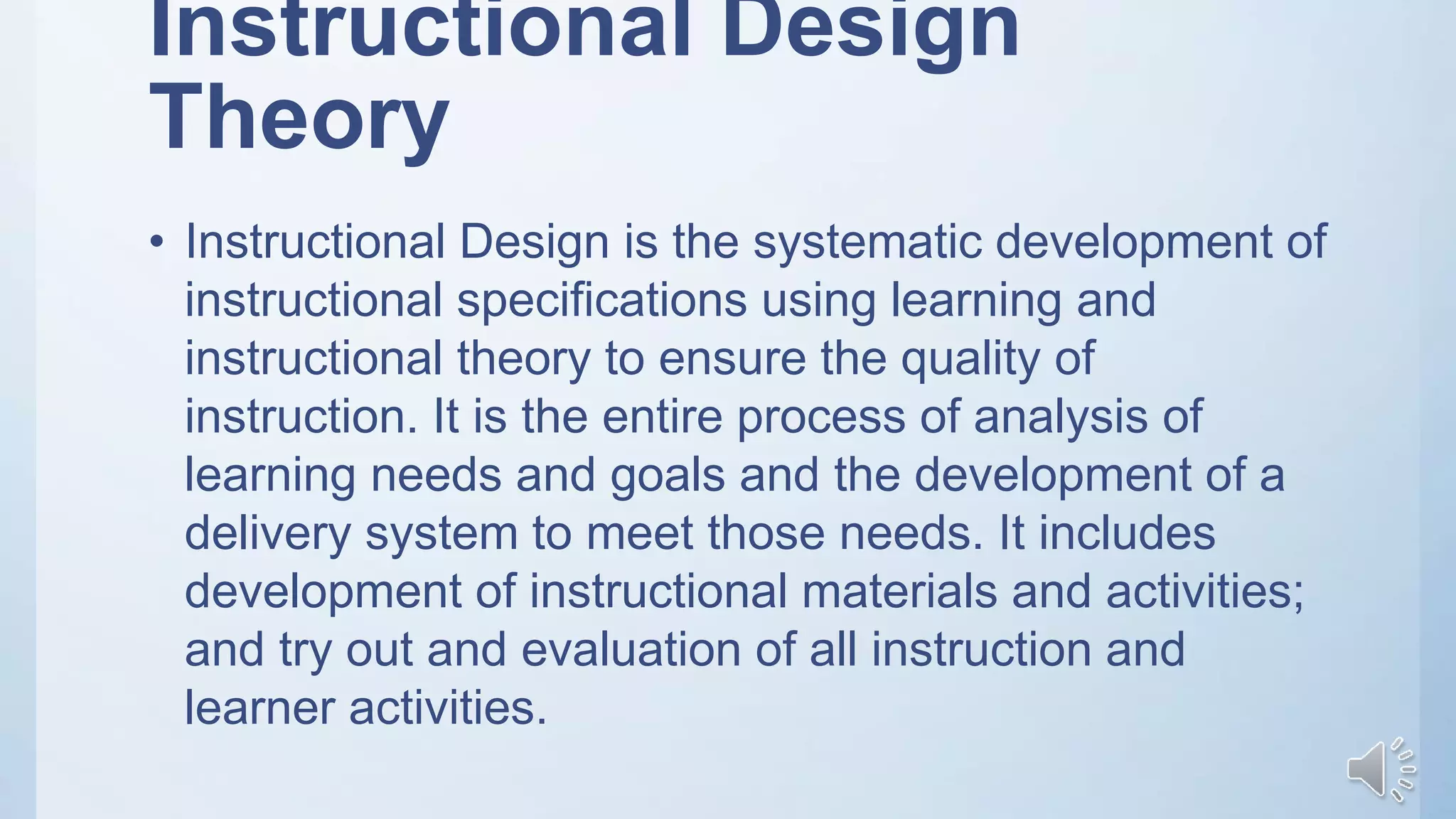 Instructional Design Theory

• Instructional Design is the systematic development of instructional specifications using learning and instructional theory to ensure the quality of instruction. It is the entire process of analysis of learning needs and goals and the development of a delivery system to meet those needs. It includes development of instructional materials and activities; and try out and evaluation of all instruction and learner activities.